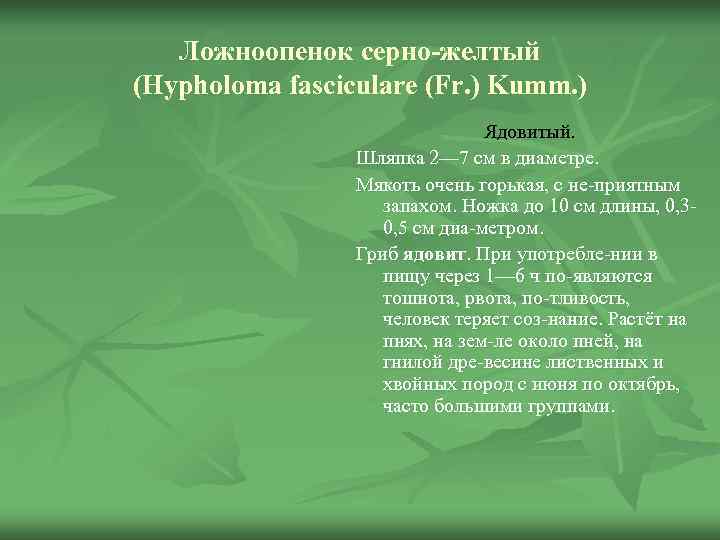 Ложноопенок серно-желтый (Hypholoma fasciculare (Fr.) Kumm.)

Ядовитый.

Шляпка 2—7 см в диаметре.

Мякоть очень горькая, с не-приятным запахом. Ножка до 10 см длины, 0,3-0,5 см диа-метром.

Гриб ядовит. При употребле-нии в пищу через 1—6 ч по-являются тошнота, рвота, по-тливость, человек теряет соз-нание. Растёт на пнях, на зем-ле около пней, на гнилой дре-весине лиственных и хвойных пород с июня по октябрь, часто большими группами.